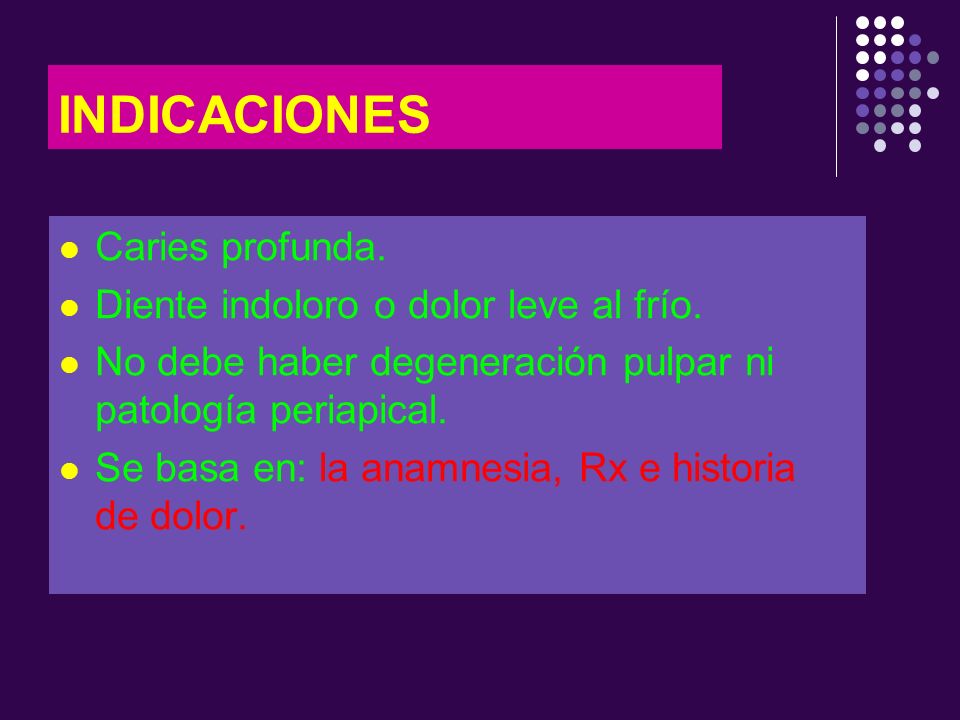 INDICACIONES

- Caries profunda.
- Diente indoloro o dolor leve al frío.
- No debe haber degeneración pulpar ni patología periapical.
- Se basa en: la anamnesia, Rx e historia de dolor.